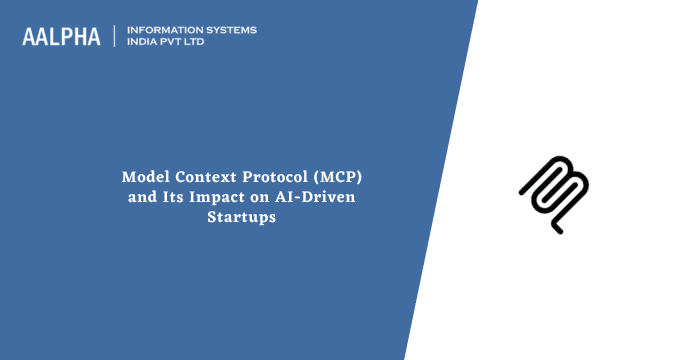 AALPHA | INFORMATION SYSTEMS INDIA PVT LTD

Model Context Protocol (MCP) and Its Impact on AI-Driven Startups